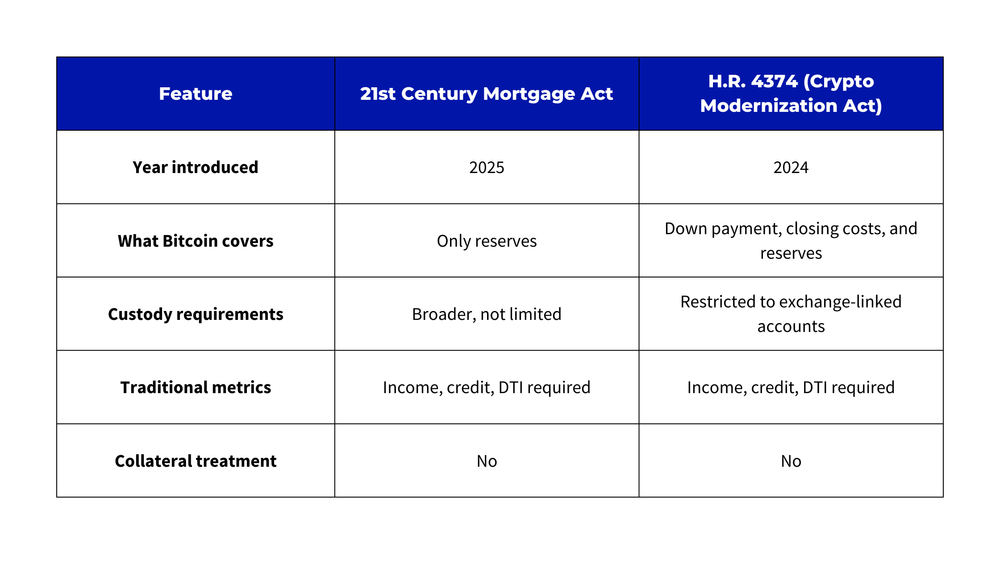 | Feature | 21st Century Mortgage Act | H.R. 4374 (Crypto Modernization Act) |
|---|---|---|
| Year introduced | 2025 | 2024 |
| What Bitcoin covers | Only reserves | Down payment, closing costs, and reserves |
| Custody requirements | Broader, not limited | Restricted to exchange-linked accounts |
| Traditional metrics | Income, credit, DTI required | Income, credit, DTI required |
| Collateral treatment | No | No |